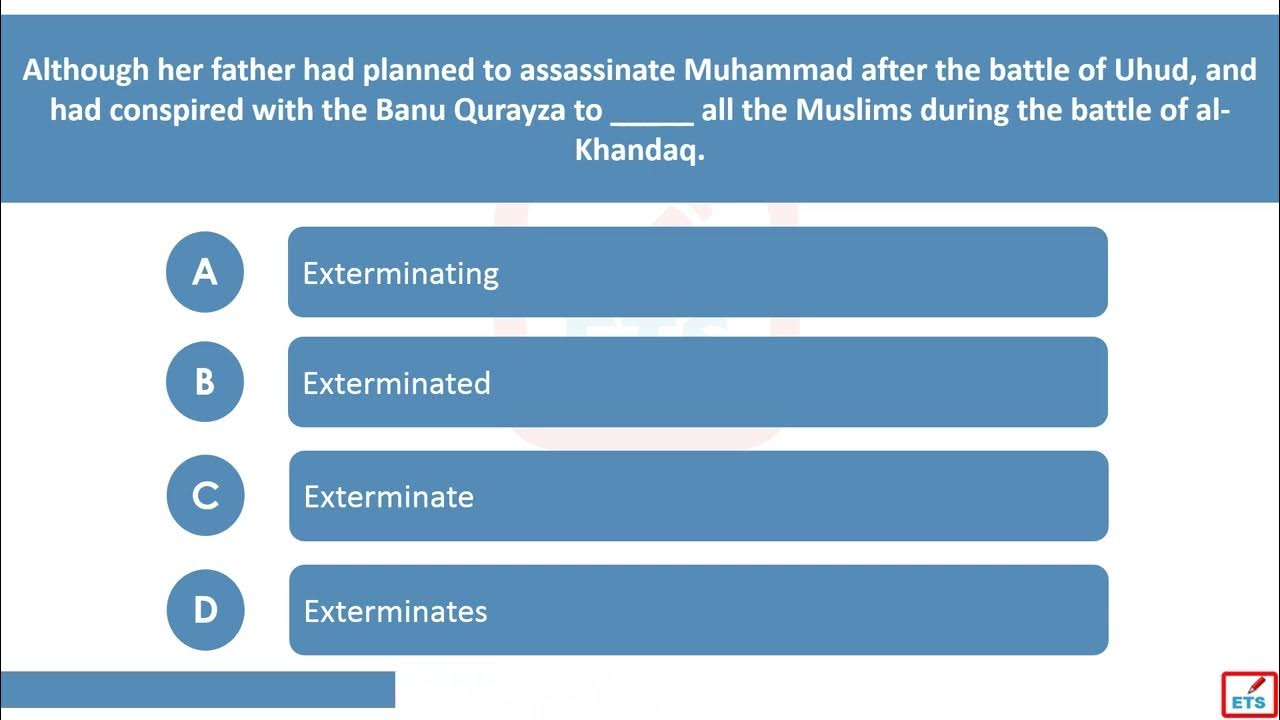 Although her father had planned to assassinate Muhammad after the battle of Uhud, and had conspired with the Banu Qurayza to _____ all the Muslims during the battle of al-Khandaq.

A
Exterminating

B
Exterminated

C
Exterminate

D
Exterminates

ETS